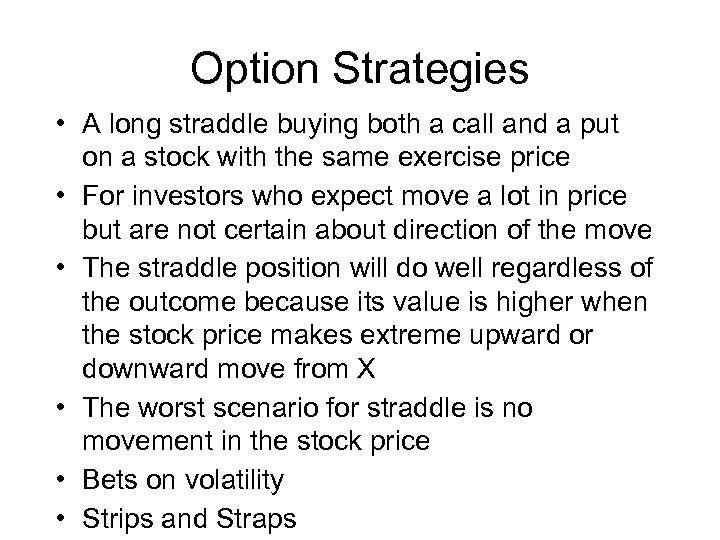 Option Strategies

• A long straddle buying both a call and a put on a stock with the same exercise price
• For investors who expect move a lot in price but are not certain about direction of the move
• The straddle position will do well regardless of the outcome because its value is higher when the stock price makes extreme upward or downward move from X
• The worst scenario for straddle is no movement in the stock price
• Bets on volatility
• Strips and Straps